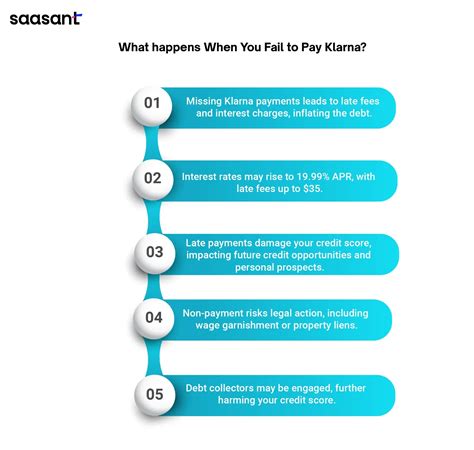 saasant

What happens When You Fail to Pay Klarna?

01 Missing Klarna payments leads to late fees and interest charges, inflating the debt.

02 Interest rates may rise to 19.99% APR, with late fees up to $35.

03 Late payments damage your credit score, impacting future credit opportunities and personal prospects.

04 Non-payment risks legal action, including wage garnishment or property liens.

05 Debt collectors may be engaged, further harming your credit score.